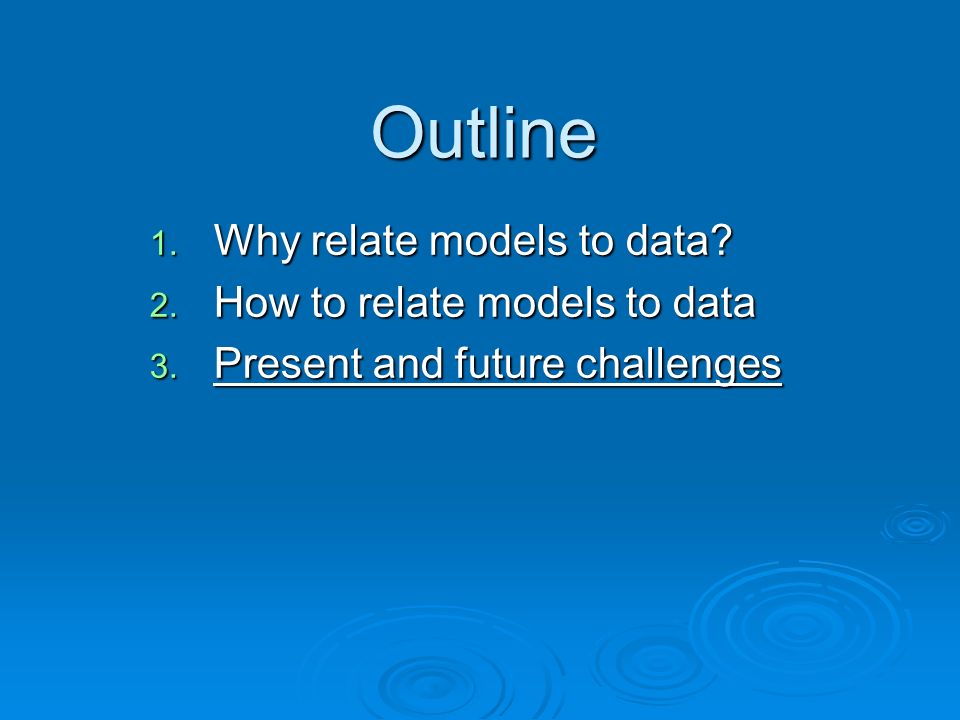 Outline

1. Why relate models to data?
2. How to relate models to data
3. Present and future challenges